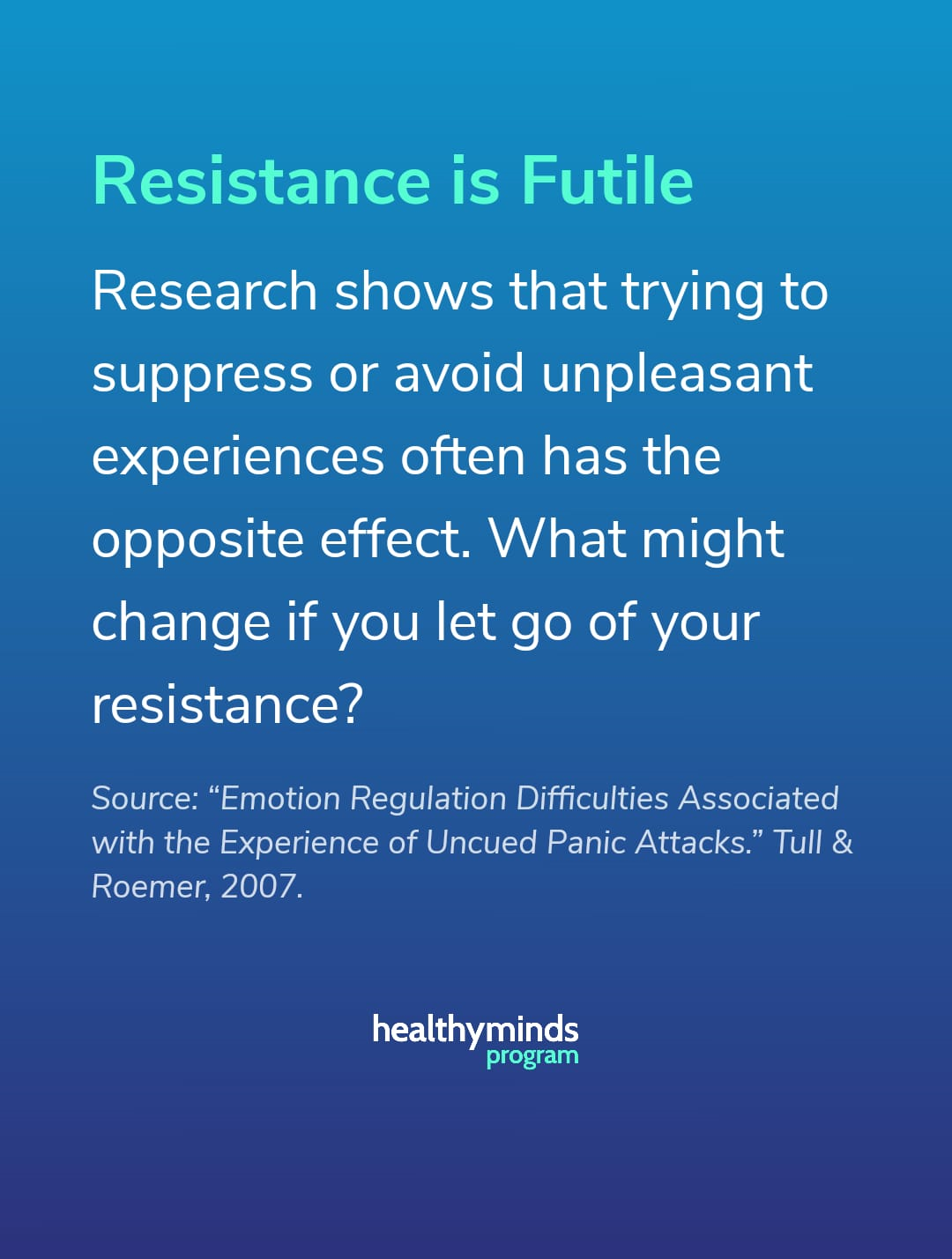 Resistance is Futile

Research shows that trying to suppress or avoid unpleasant experiences often has the opposite effect. What might change if you let go of your resistance?

Source: “Emotion Regulation Difficulties Associated with the Experience of Uncued Panic Attacks.” Tull & Roemer, 2007.

healthyminds
program